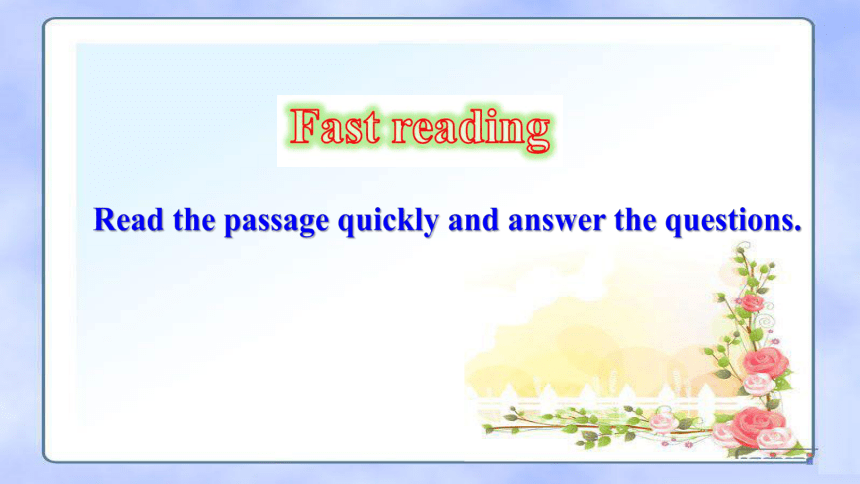 Fast reading

Read the passage quickly and answer the questions.